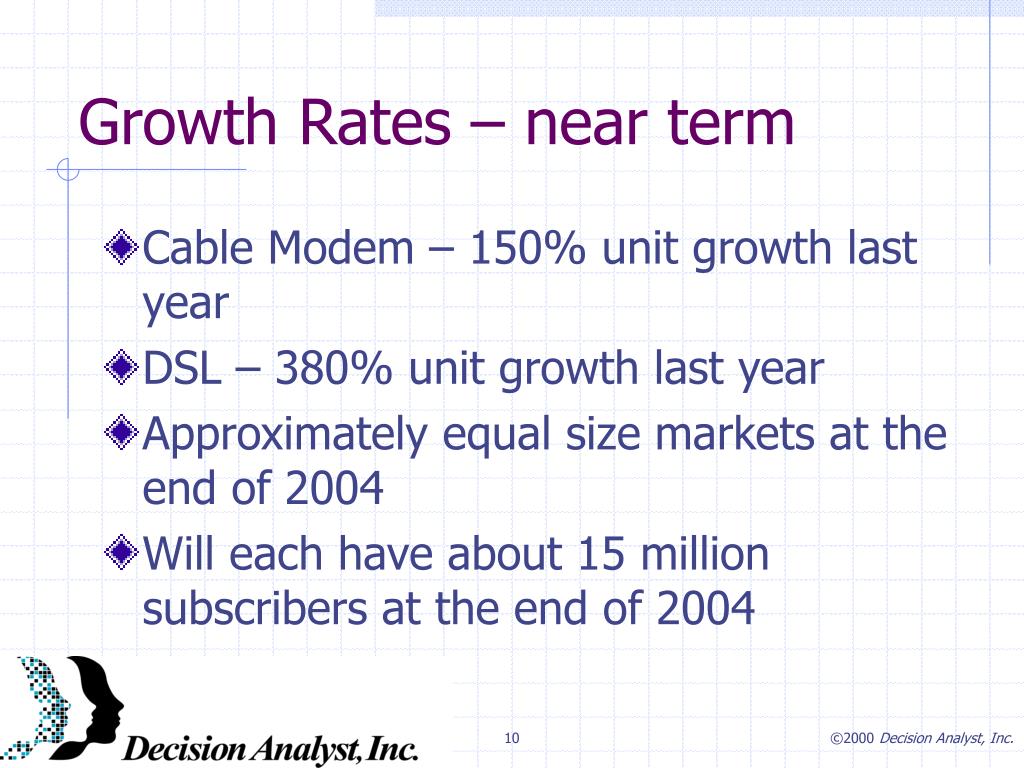 Growth Rates – near term

Cable Modem – 150% unit growth last year

DSL – 380% unit growth last year

Approximately equal size markets at the end of 2004

Will each have about 15 million subscribers at the end of 2004

Decision Analyst, Inc.

10

©2000 Decision Analyst, Inc.